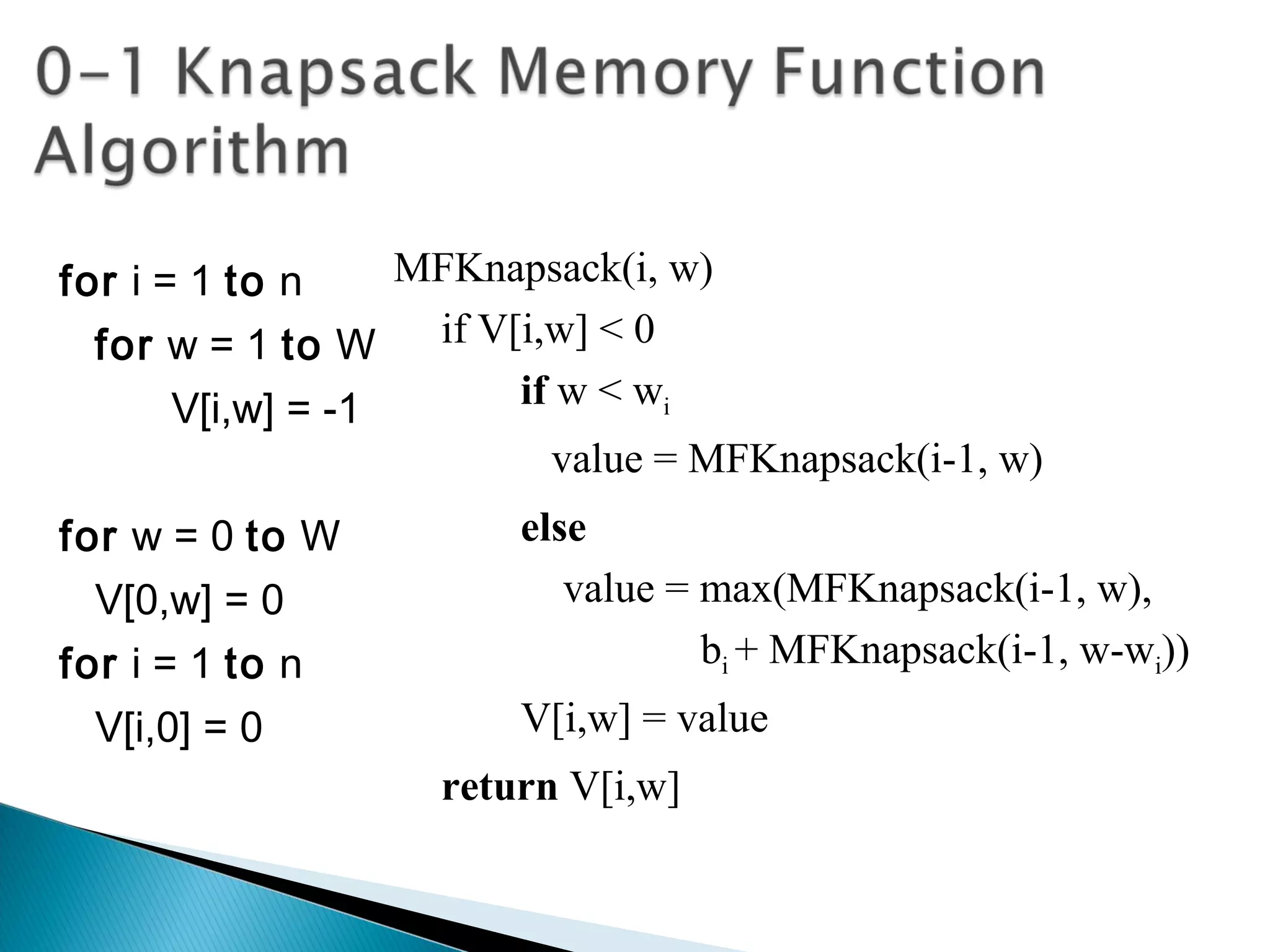 0-1 Knapsack Memory Function Algorithm

for i = 1 to n
for w = 1 to W
V[i,w] = -1

for w = 0 to W
V[0,w] = 0
for i = 1 to n
V[i,0] = 0

MFKnapsack(i, w)
if V[i,w] < 0
if w < $w_i$
value = MFKnapsack(i-1, w)
else
value = max(MFKnapsack(i-1, w),
$b_i$ + MFKnapsack(i-1, w-$w_i$))
V[i,w] = value
return V[i,w]